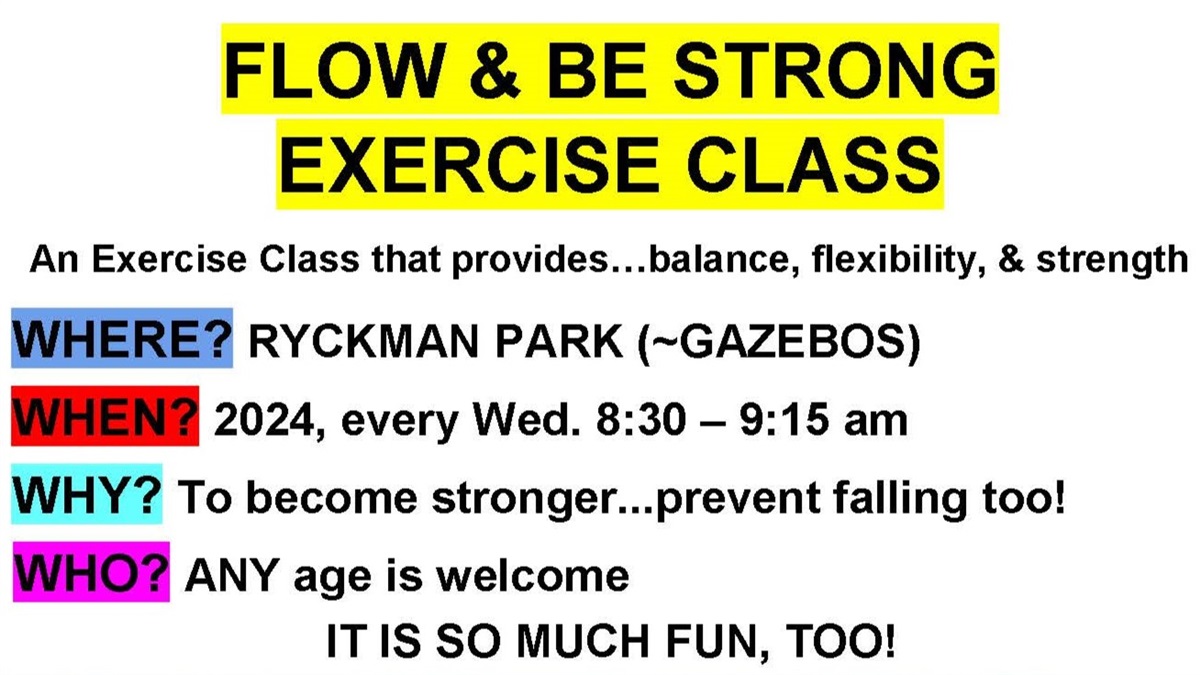 FLOW & BE STRONG
EXERCISE CLASS

An Exercise Class that provides…balance, flexibility, & strength

WHERE? RYCKMAN PARK (~GAZEBOS)

WHEN? 2024, every Wed. 8:30 – 9:15 am

WHY? To become stronger...prevent falling too!

WHO? ANY age is welcome

IT IS SO MUCH FUN, TOO!